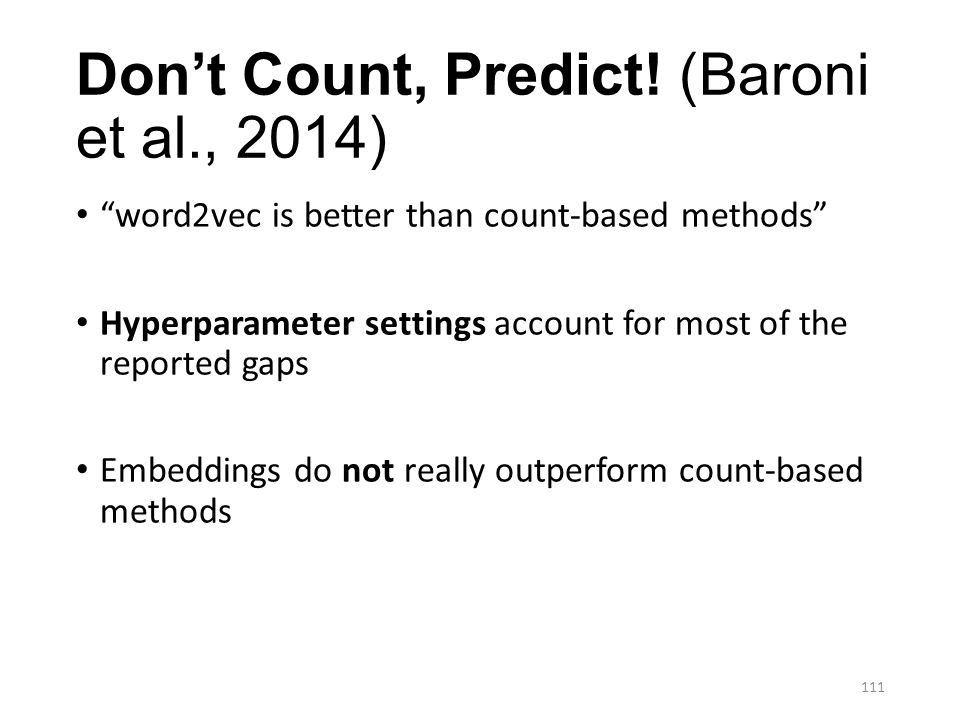 Don’t Count, Predict! (Baroni et al., 2014)

• “word2vec is better than count-based methods”

• Hyperparameter settings account for most of the reported gaps

• Embeddings do not really outperform count-based methods

111